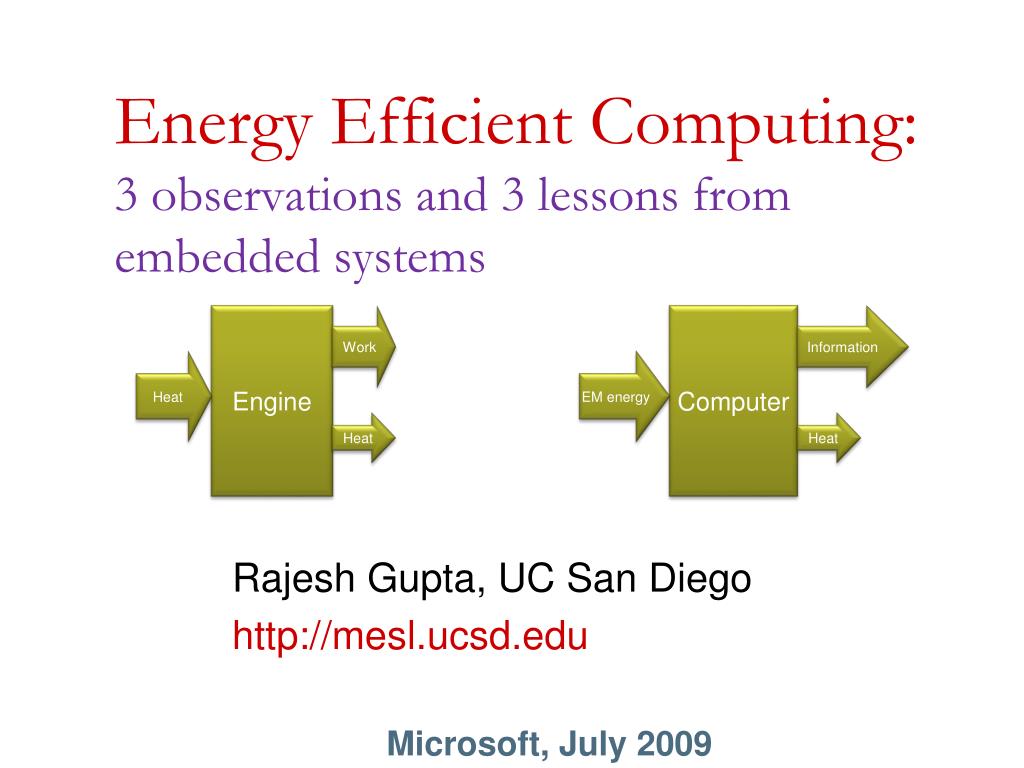 Energy Efficient Computing:
3 observations and 3 lessons from embedded systems

Heat
Engine
Work
Heat

EM energy
Computer
Information
Heat

Rajesh Gupta, UC San Diego
http://mesl.ucsd.edu

Microsoft, July 2009